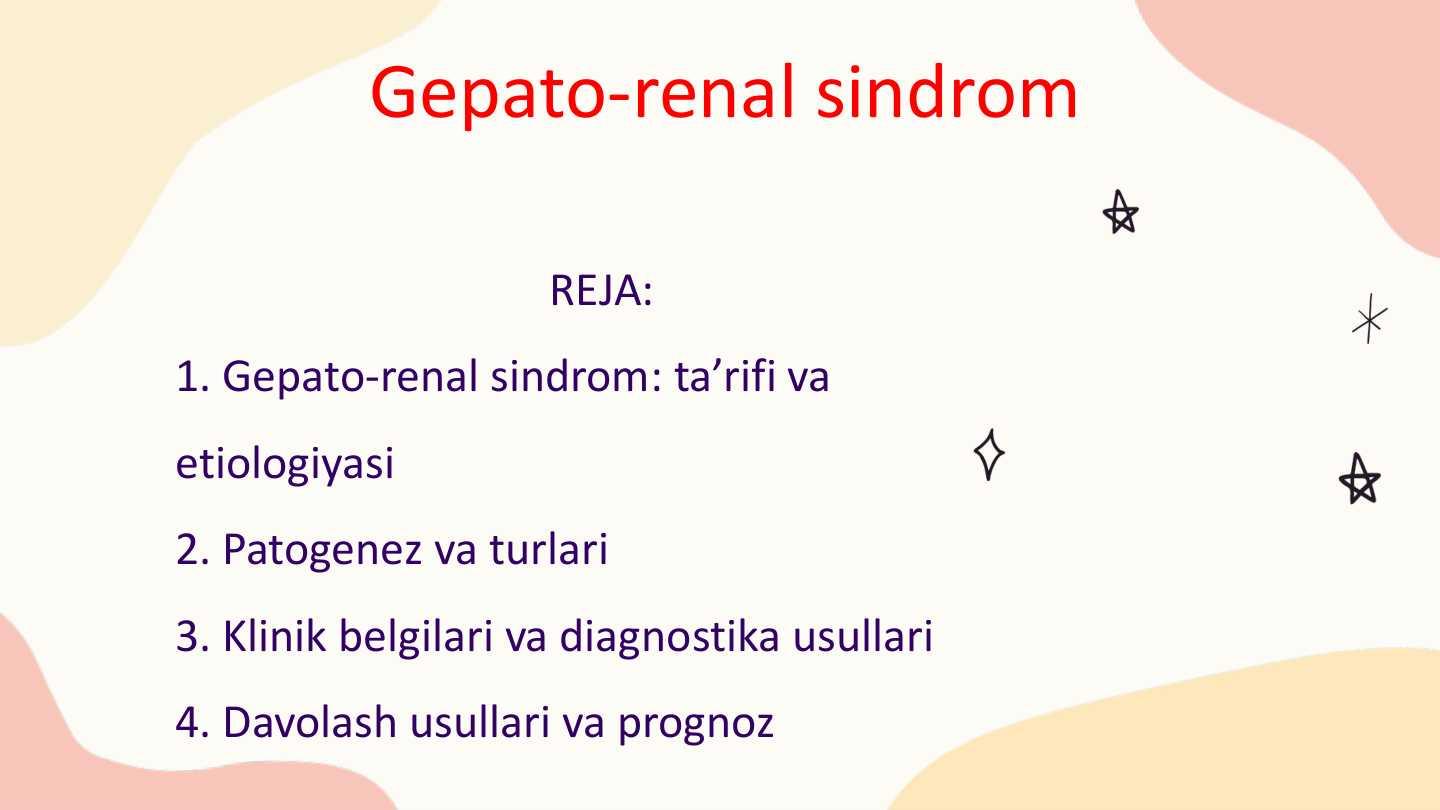 Gepato-renal sindrom

REJA:

1. Gepato-renal sindrom: ta’rifi va etiologiyasi

2. Patogenez va turlari

3. Klinik belgilari va diagnostika usullari

4. Davolash usullari va prognoz